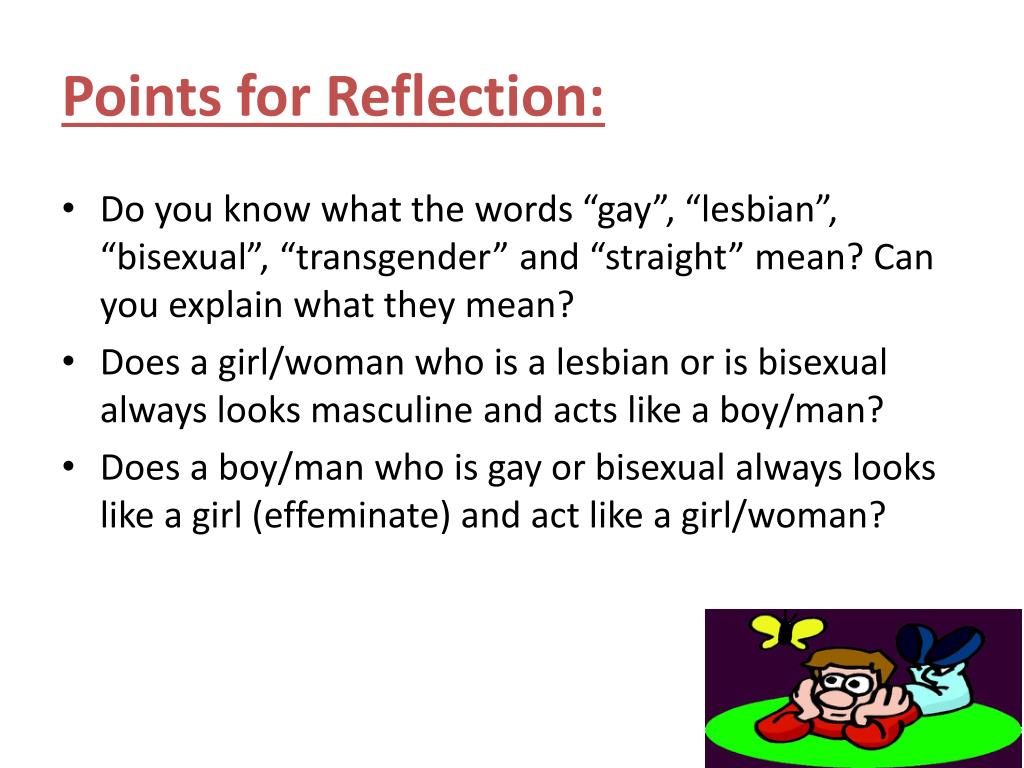 Points for Reflection:

• Do you know what the words “gay”, “lesbian”, “bisexual”, “transgender” and “straight” mean? Can you explain what they mean?
• Does a girl/woman who is a lesbian or is bisexual always looks masculine and acts like a boy/man?
• Does a boy/man who is gay or bisexual always looks like a girl (effeminate) and act like a girl/woman?